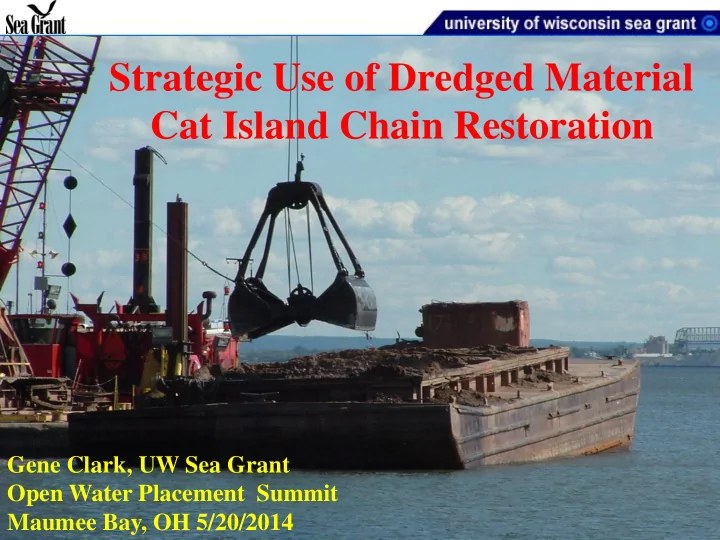 Sea Grant

university of wisconsin sea grant

Strategic Use of Dredged Material
Cat Island Chain Restoration

Gene Clark, UW Sea Grant
Open Water Placement Summit
Maumee Bay, OH 5/20/2014